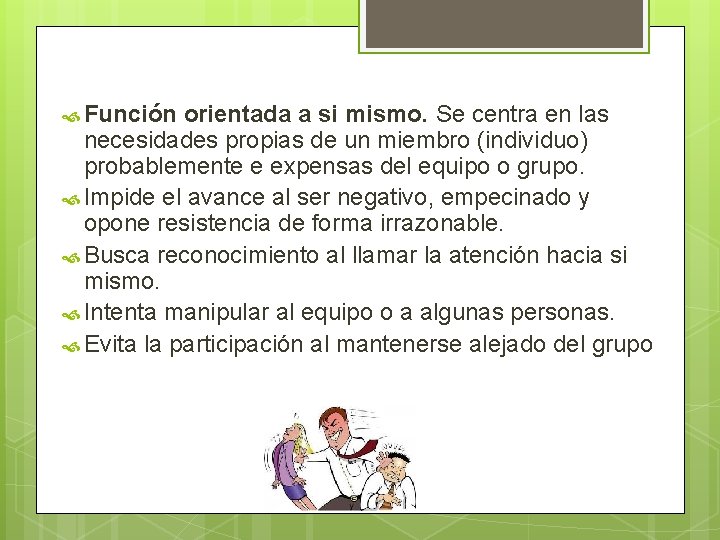 Función orientada a si mismo. Se centra en las necesidades propias de un miembro (individuo) probablemente e expensas del equipo o grupo.

Impide el avance al ser negativo, empecinado y opone resistencia de forma irrazonable.

Busca reconocimiento al llamar la atención hacia si mismo.

Intenta manipular al equipo o a algunas personas.

Evita la participación al mantenerse alejado del grupo